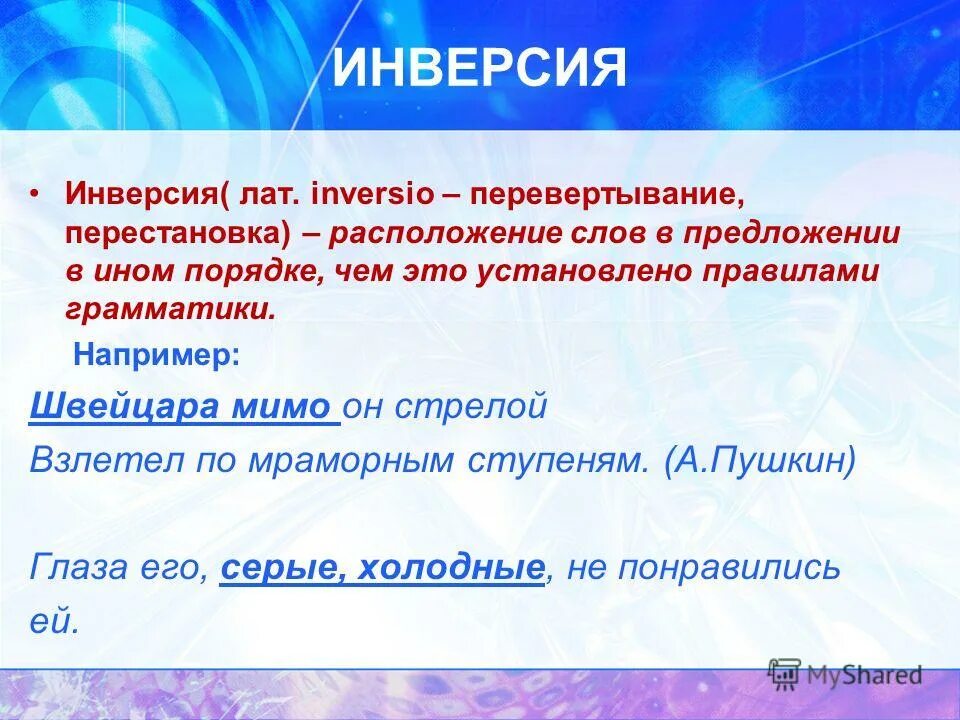 ИНВЕРСИЯ

• Инверсия( лат. inversio – перевертывание, перестановка) – расположение слов в предложении в ином порядке, чем это установлено правилами грамматики.

Например:

Швейцара мимо он стрелой
Взлетел по мраморным ступеням. (А.Пушкин)

Глаза его, серые, холодные, не понравились ей.

MyShared